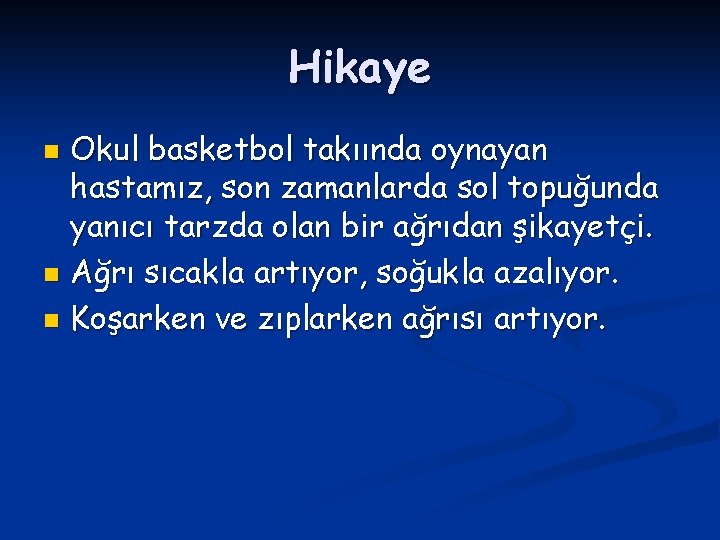 Hikaye

Okul basketbol takıında oynayan hastamız, son zamanlarda sol topuğunda yanıcı tarzda olan bir ağrıdan şikayetçi.

Ağrı sıcakla artıyor, soğukla azalıyor.

Koşarken ve zıplarken ağrısı artıyor.